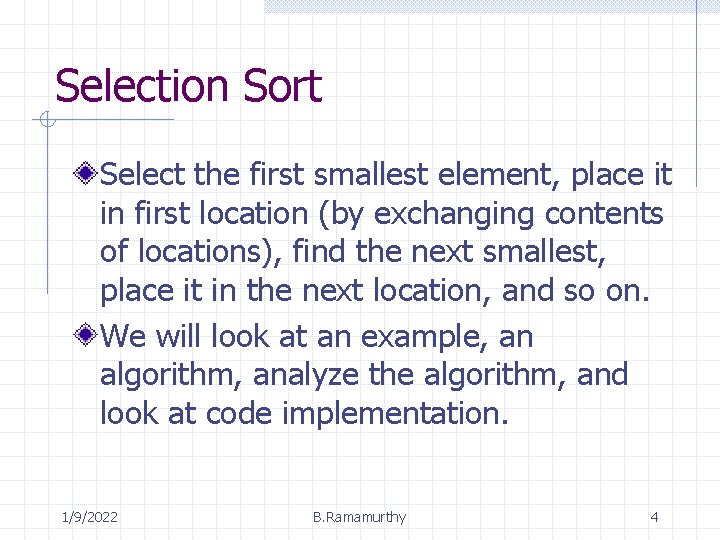 Selection Sort

Select the first smallest element, place it in first location (by exchanging contents of locations), find the next smallest, place it in the next location, and so on.

We will look at an example, an algorithm, analyze the algorithm, and look at code implementation.

1/9/2022 B.Ramamurthy 4